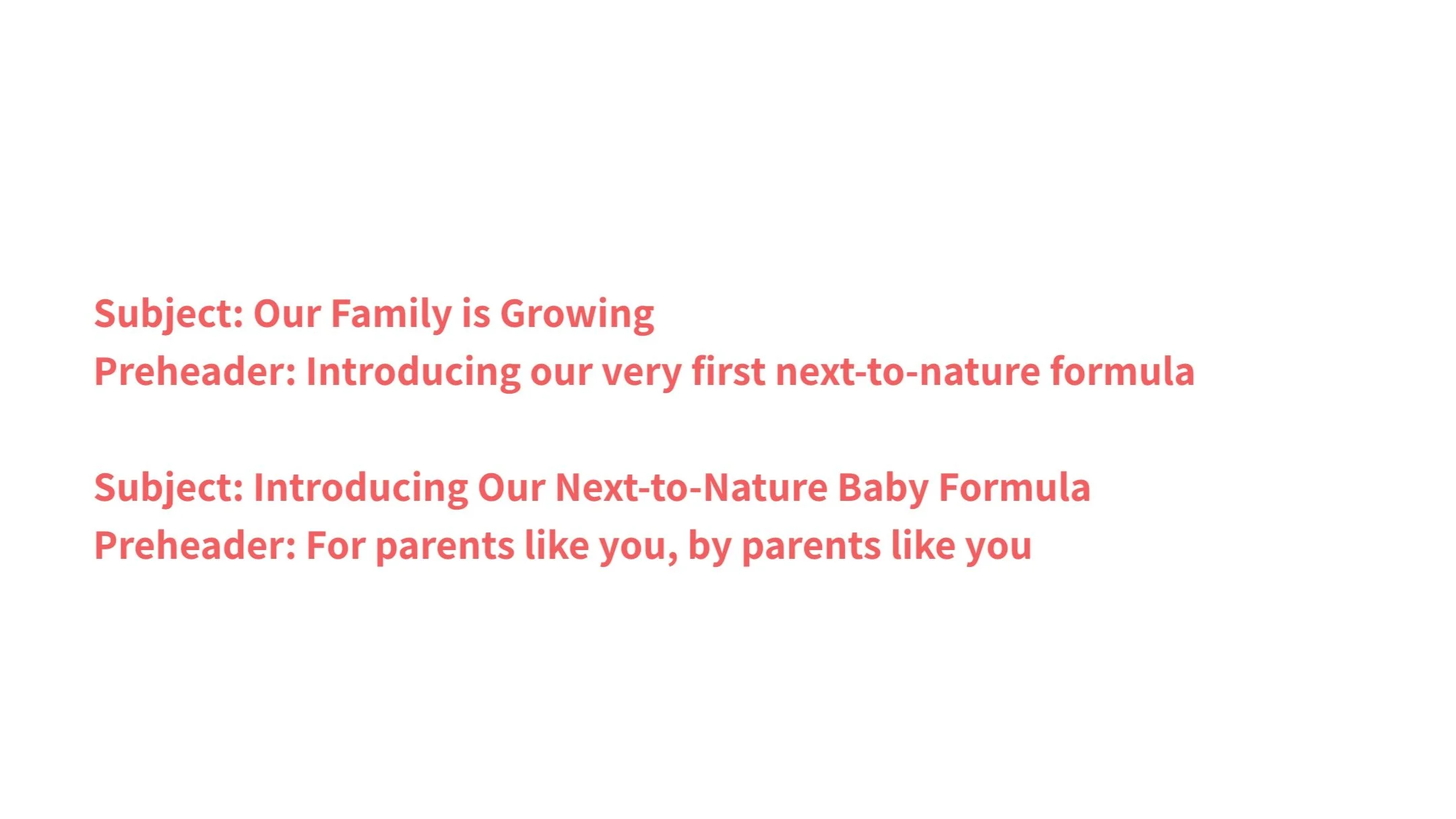 Subject: Our Family is Growing
Preheader: Introducing our very first next-to-nature formula

Subject: Introducing Our Next-to-Nature Baby Formula
Preheader: For parents like you, by parents like you